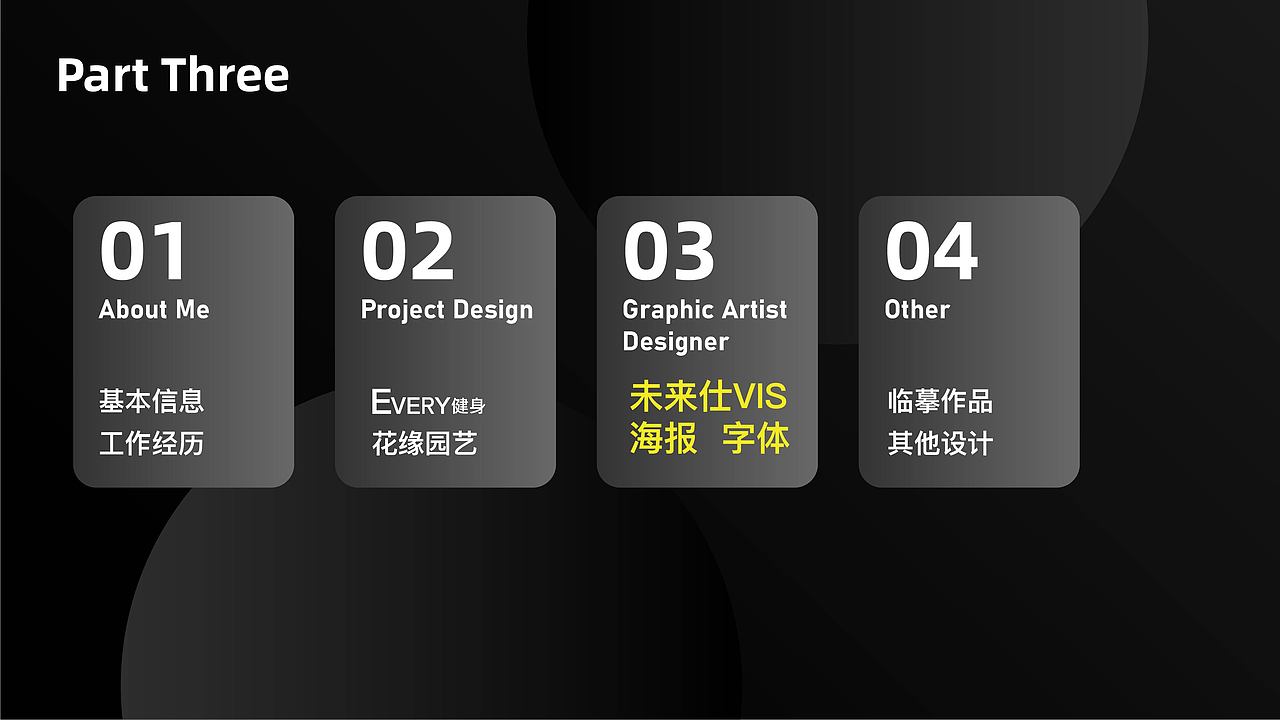 Part Three

01
About Me
基本信息
工作经历

02
Project Design
EVERY健身
花缘园艺

03
Graphic Artist Designer
未来仕VIS
海报 字体

04
Other
临摹作品
其他设计